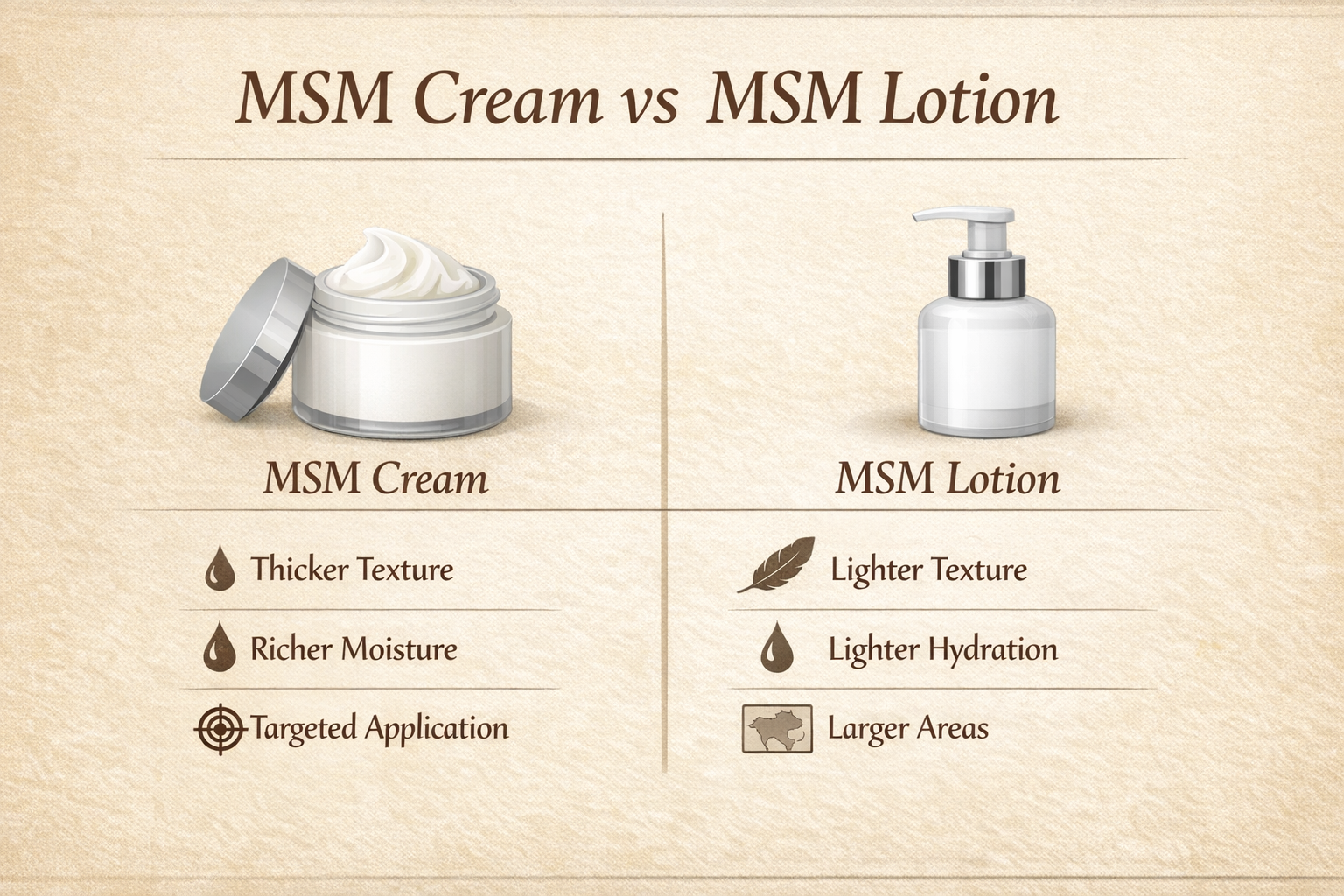 MSM Cream vs MSM Lotion

MSM Cream

Thicker Texture

Richer Moisture

Targeted Application

MSM Lotion

Lighter Texture

Lighter Hydration

Larger Areas